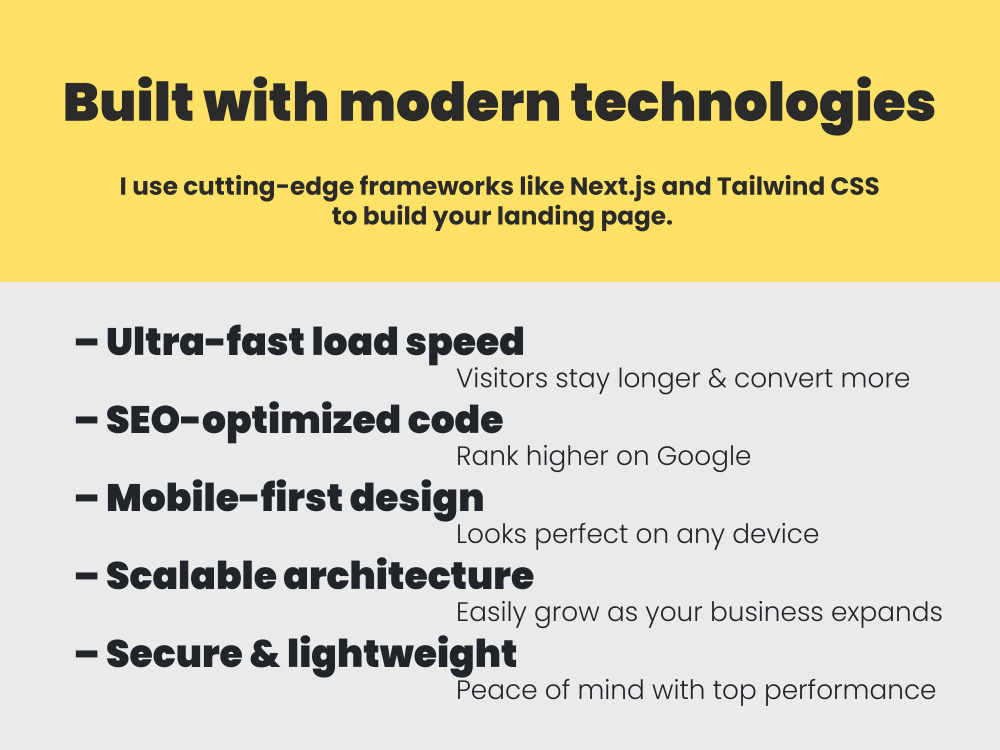 Built with modern technologies

I use cutting-edge frameworks like Next.js and Tailwind CSS to build your landing page.

– Ultra-fast load speed
Visitors stay longer & convert more

– SEO-optimized code
Rank higher on Google

– Mobile-first design
Looks perfect on any device

– Scalable architecture
Easily grow as your business expands

– Secure & lightweight
Peace of mind with top performance